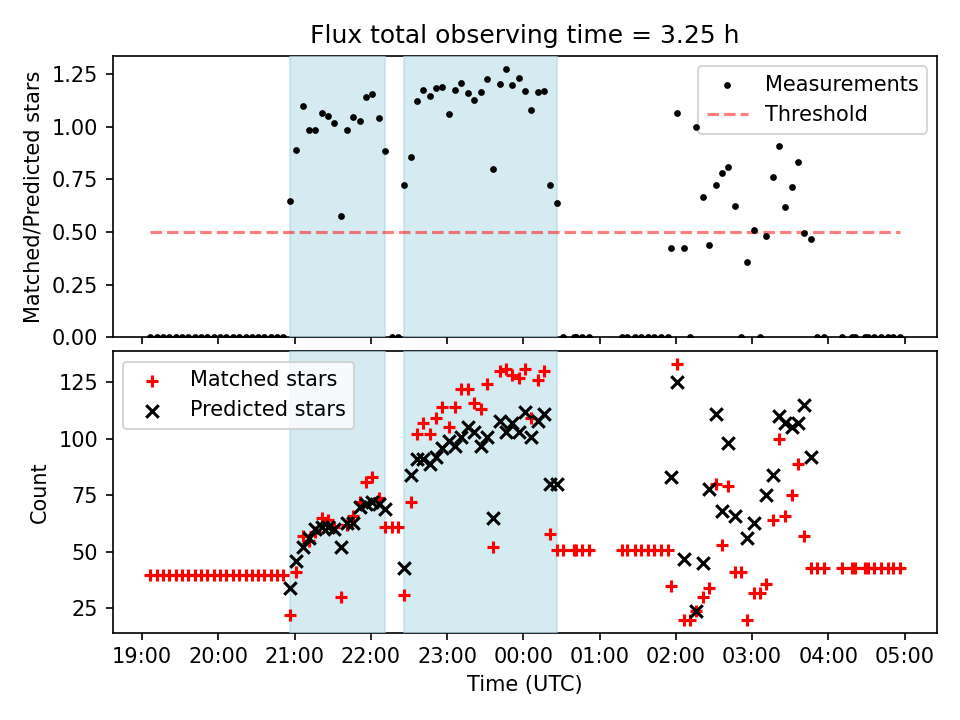 Flux total observing time = 3.25 h

Matched/Predicted stars

1.25
1.00
0.75
0.50
0.25
0.00

Measurements
Threshold

Count

125
100
75
50
25

Matched stars
Predicted stars

19:00 20:00 21:00 22:00 23:00 00:00 01:00 02:00 03:00 04:00 05:00

Time (UTC)